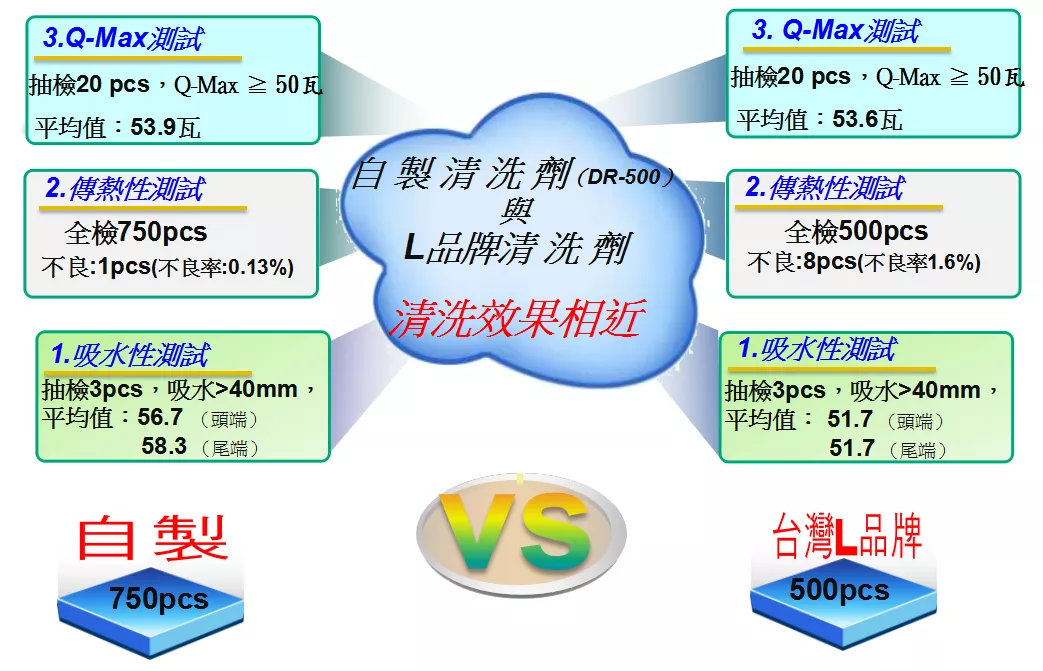 3.Q-Max測試
抽檢20 pcs，Q-Max ≧ 50瓦
平均值：53.9瓦

2.傳熱性測試
全檢750pcs
不良:1pcs(不良率:0.13%)

1.吸水性測試
抽檢3pcs，吸水>40mm，
平均值：56.7 （頭端）
58.3 （尾端）

自製清洗劑(DR-500)
與
L品牌清洗劑
清洗效果相近

3. Q-Max測試
抽檢20 pcs，Q-Max ≧ 50瓦
平均值：53.6瓦

2.傳熱性測試
全檢500pcs
不良:8pcs(不良率1.6%)

1.吸水性測試
抽檢3pcs，吸水>40mm，
平均值： 51.7 （頭端）
51.7 （尾端）

自製
750pcs

VS

台灣L品牌
500pcs